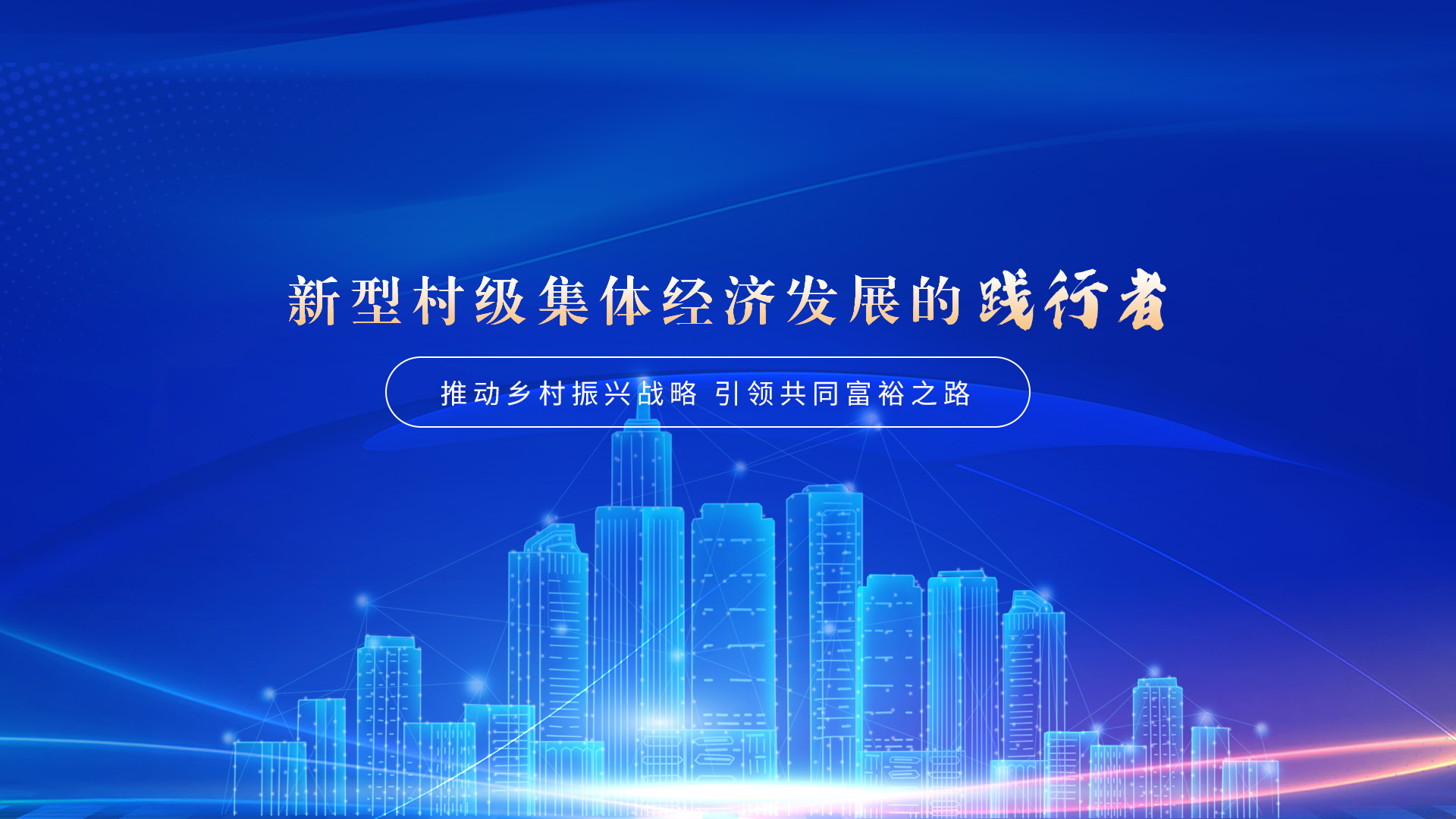 新型村级集体经济发展的践行者

推动乡村振兴战略 引领共同富裕之路